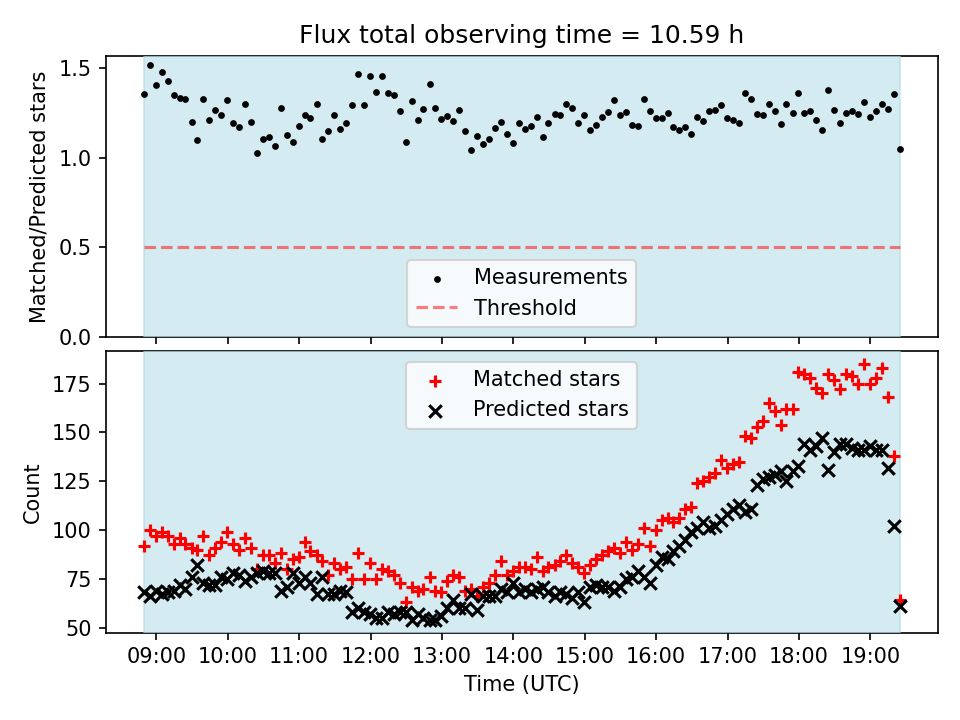 Flux total observing time = 10.59 h

Matched/Predicted stars

1.5
1.0
0.5
0.0

Measurements
Threshold

Matched stars
Predicted stars

Count

175
150
125
100
75
50

09:00 10:00 11:00 12:00 13:00 14:00 15:00 16:00 17:00 18:00 19:00

Time (UTC)